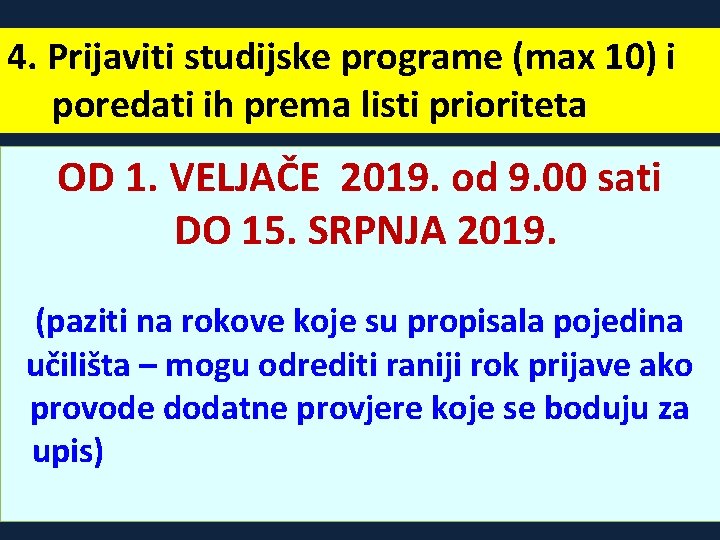 4. Prijaviti studijske programe (max 10) i poredati ih prema listi prioriteta

OD 1. VELJAČE 2019. od 9.00 sati DO 15. SRPNJA 2019.

(paziti na rokove koje su propisala pojedina učilišta – mogu odrediti raniji rok prijave ako provode dodatne provjere koje se boduju za upis)